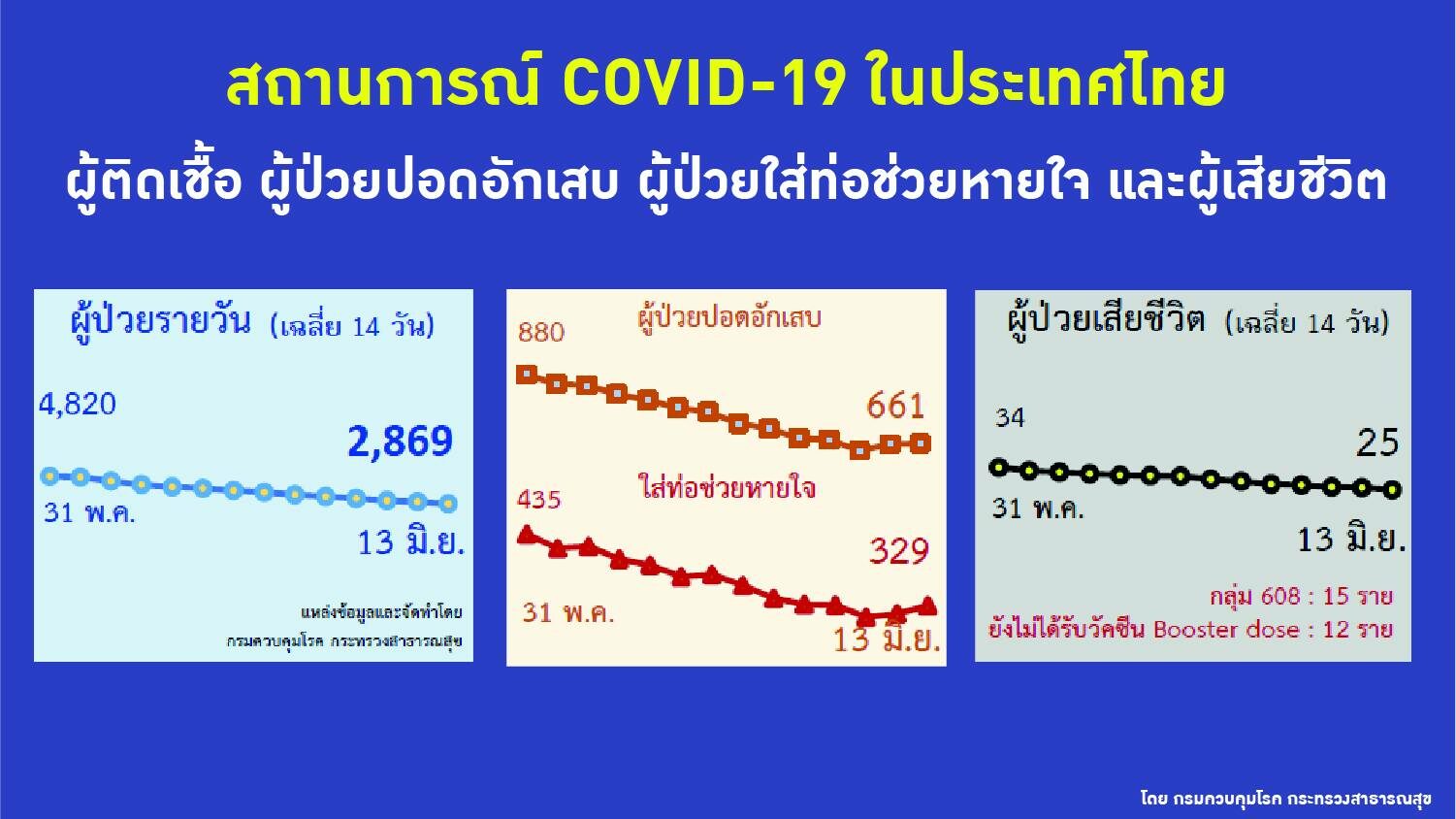 สถานการณ์ COVID-19 ในประเทศไทย

ผู้ติดเชื้อ ผู้ป่วยปอดอักเสบ ผู้ป่วยใส่ท่อช่วยหายใจ และผู้เสียชีวิต

ผู้ป่วยรายวัน (เฉลี่ย 14 วัน)

4,820

2,869

31 พ.ค.

13 มิ.ย.

แหล่งข้อมูลและจัดทำโดย
กรมควบคุมโรค กระทรวงสาธารณสุข

ผู้ป่วยปอดอักเสบ

880

661

ใส่ท่อช่วยหายใจ

435

329

31 พ.ค.

13 มิ.ย.

ผู้ป่วยเสียชีวิต (เฉลี่ย 14 วัน)

34

25

31 พ.ค.

13 มิ.ย.

กลุ่ม 608 : 15 ราย
ยังไม่ได้รับวัคซีน Booster dose : 12 ราย

โดย กรมควบคุมโรค กระทรวงสาธารณสุข